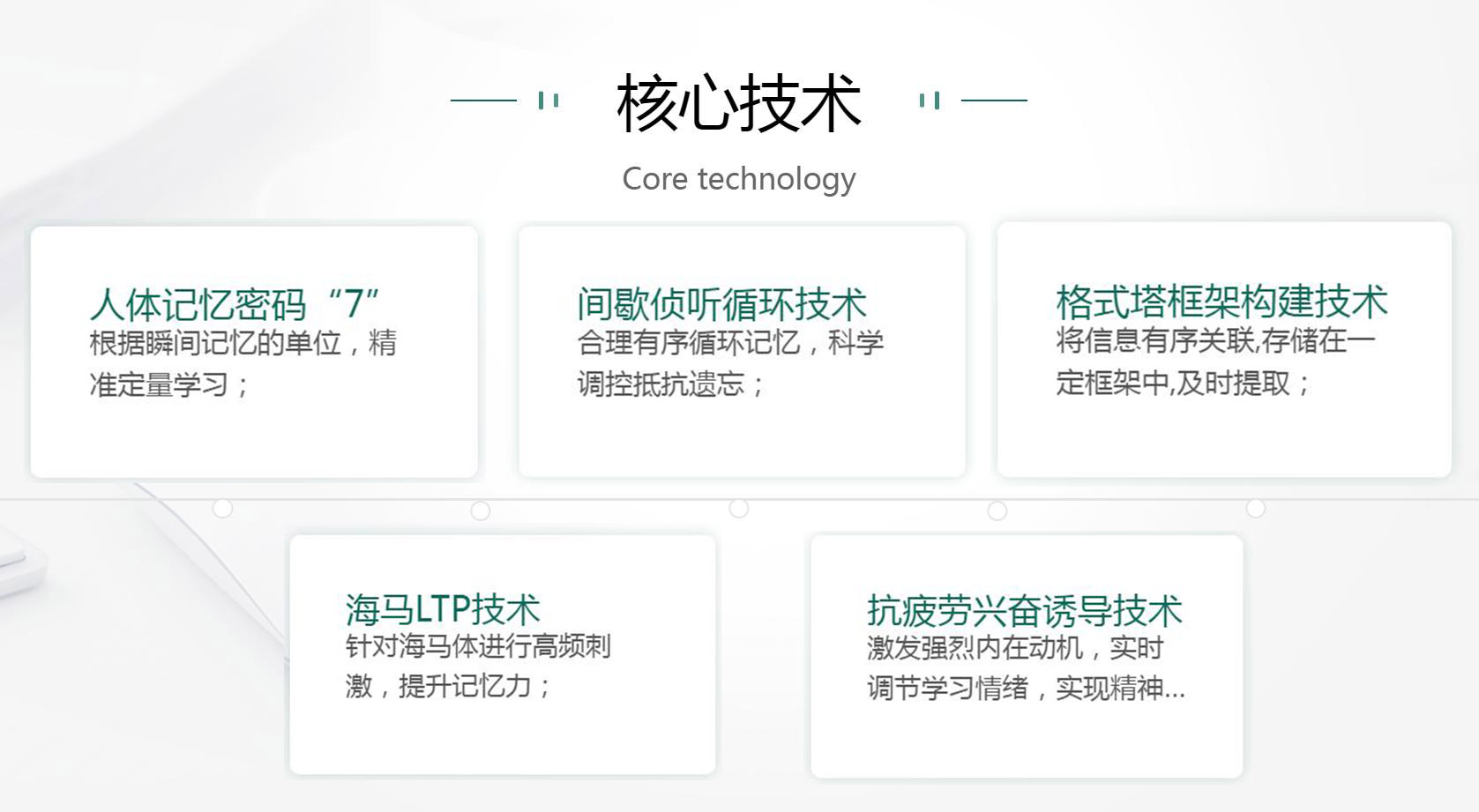 核心技术
Core technology

人体记忆密码“7”
根据瞬间记忆的单位，精准定量学习；

间歇侦听循环技术
合理有序循环记忆，科学调控抵抗遗忘；

格式塔框架构建技术
将信息有序关联,存储在一定框架中,及时提取；

海马LTP技术
针对海马体进行高频刺激，提升记忆力；

抗疲劳兴奋诱导技术
激发强烈内在动机，实时调节学习情绪，实现精神...